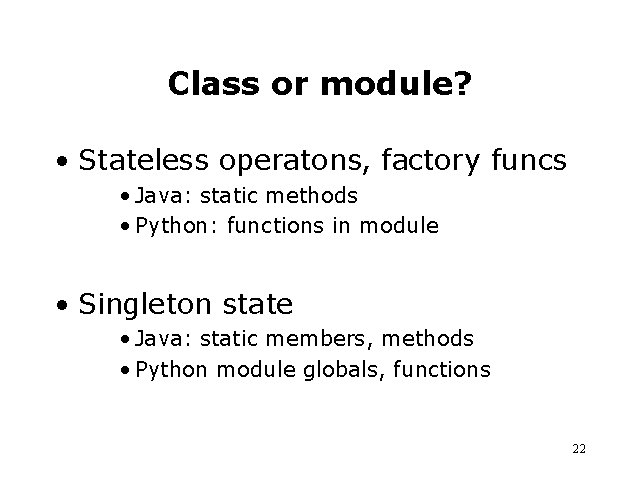 Class or module?

• Stateless operatons, factory funcs
  • Java: static methods
  • Python: functions in module

• Singleton state
  • Java: static members, methods
  • Python module globals, functions

22